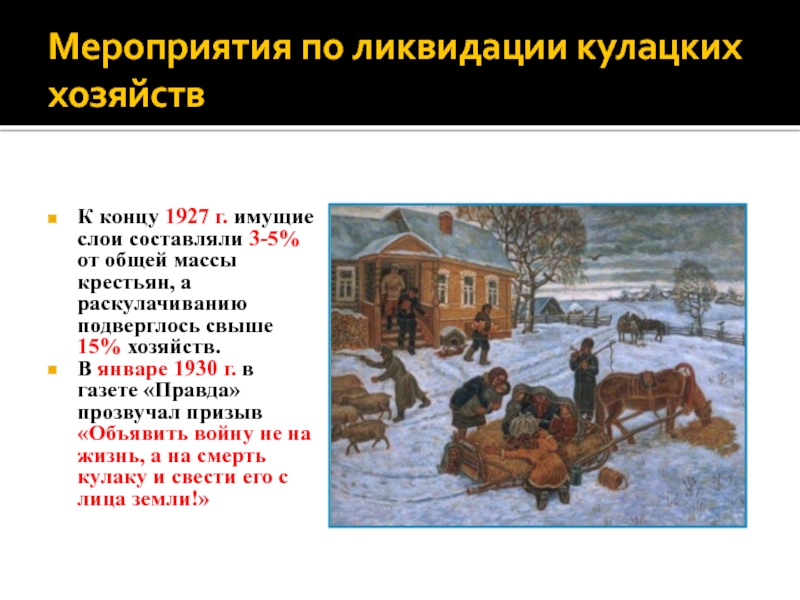 Мероприятия по ликвидации кулацких хозяйств

К концу 1927 г. имущие слои составляли 3-5% от общей массы крестьян, а раскулачиванию подверглось свыше 15% хозяйств.

В январе 1930 г. в газете «Правда» прозвучал призыв «Объявить войну не на жизнь, а на смерть кулаку и свести его с лица земли!»